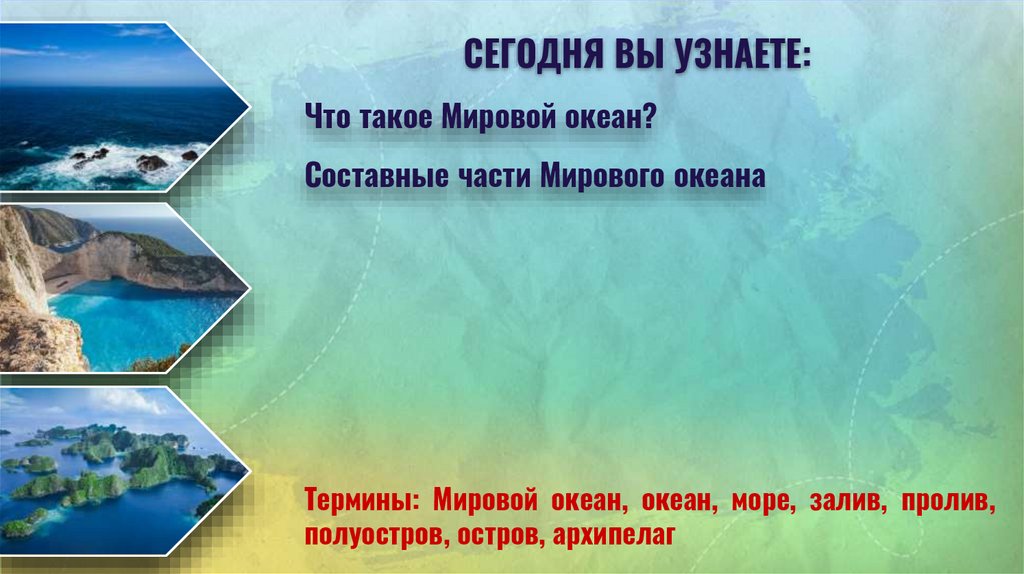 СЕГОДНЯ ВЫ УЗНАЕТЕ:

Что такое Мировой океан?

Составные части Мирового океана

Термины: Мировой океан, океан, море, залив, пролив, полуостров, остров, архипелаг